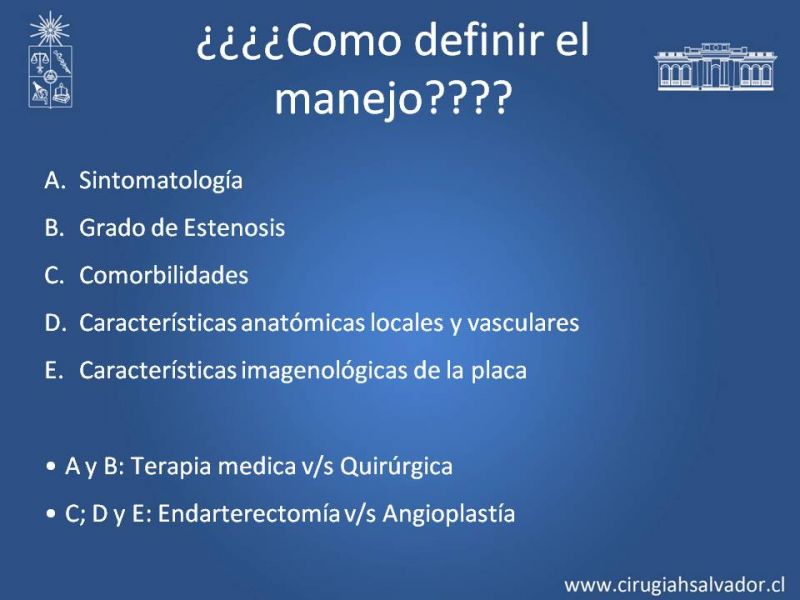 ¿¿¿¿Como definir el manejo????

A. Sintomatología

B. Grado de Estenosis

C. Comorbilidades

D. Características anatómicas locales y vasculares

E. Características imagenológicas de la placa

• A y B: Terapia medica v/s Quirúrgica

• C; D y E: Endarterectomía v/s Angioplastía

www.cirugiahsalvador.cl